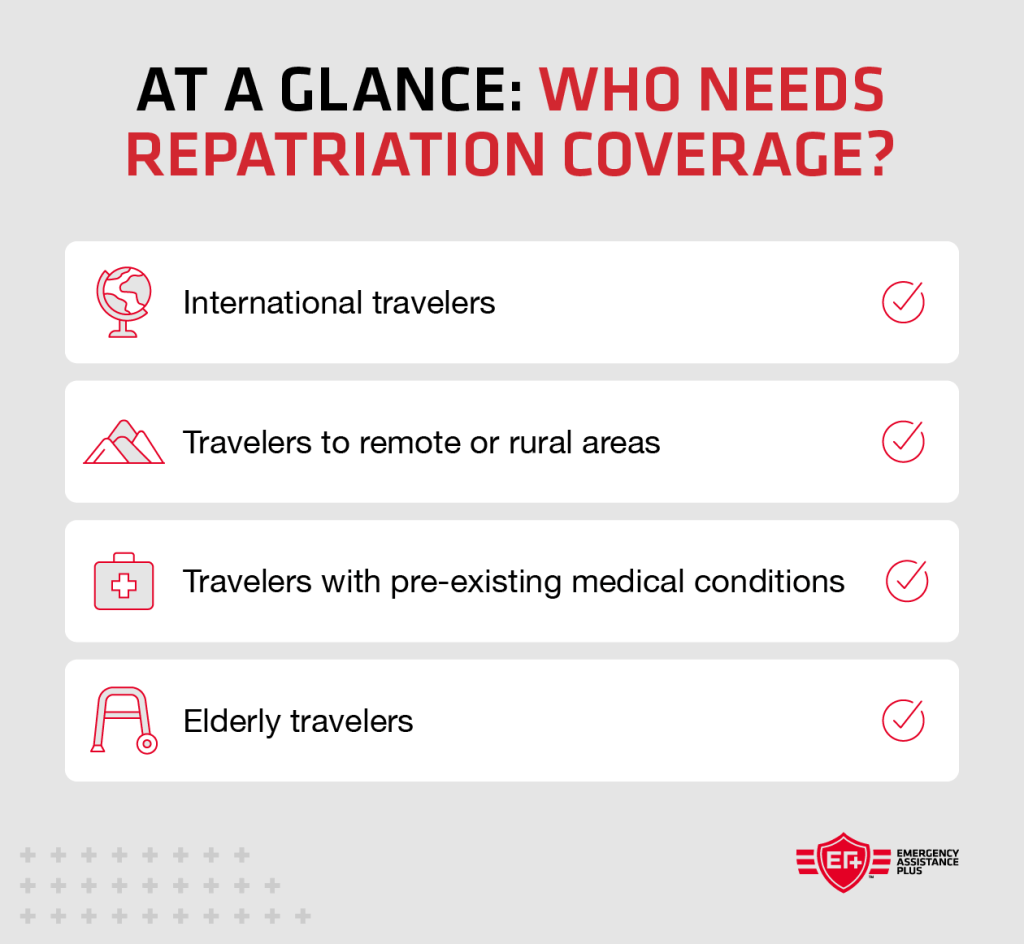 AT A GLANCE: WHO NEEDS REPATRIATION COVERAGE?

International travelers

Travelers to remote or rural areas

Travelers with pre-existing medical conditions

Elderly travelers

EA+ EMERGENCY ASSISTANCE PLUS